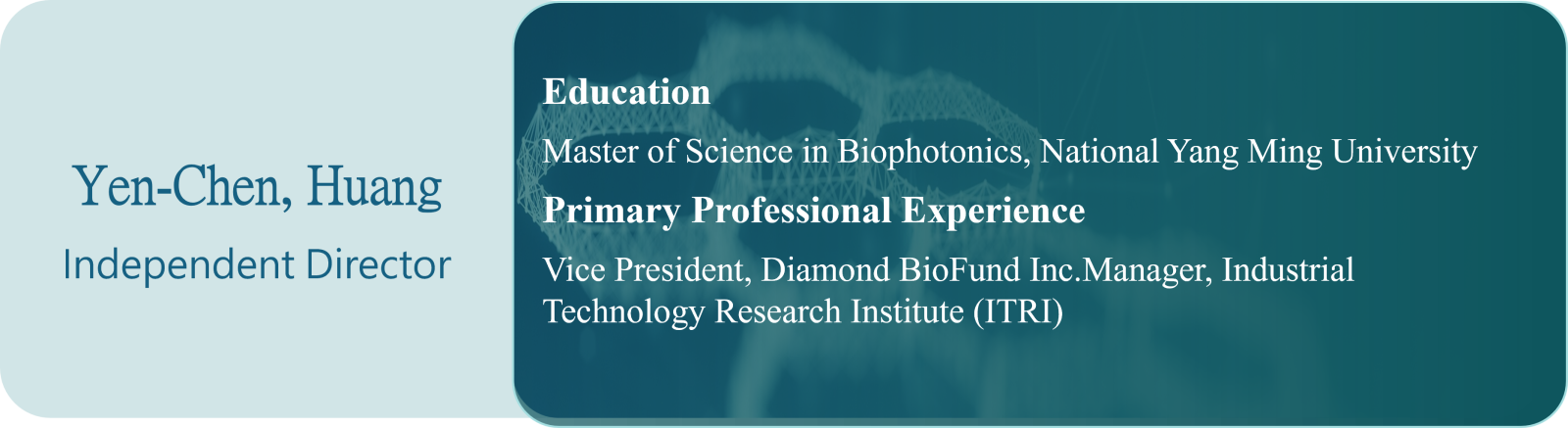 Yen-Chen, Huang
Independent Director

Education

Master of Science in Biophotonics, National Yang Ming University

Primary Professional Experience

Vice President, Diamond BioFund Inc.Manager, Industrial Technology Research Institute (ITRI)